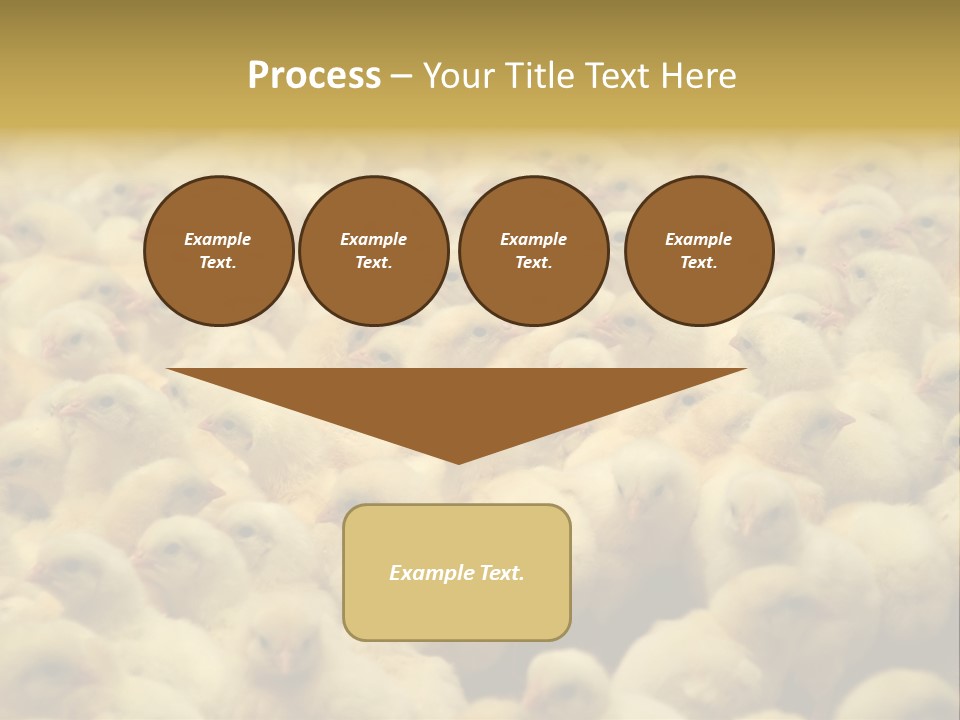 Process – Your Title Text Here

Example Text.

Example Text.

Example Text.

Example Text.

Example Text.